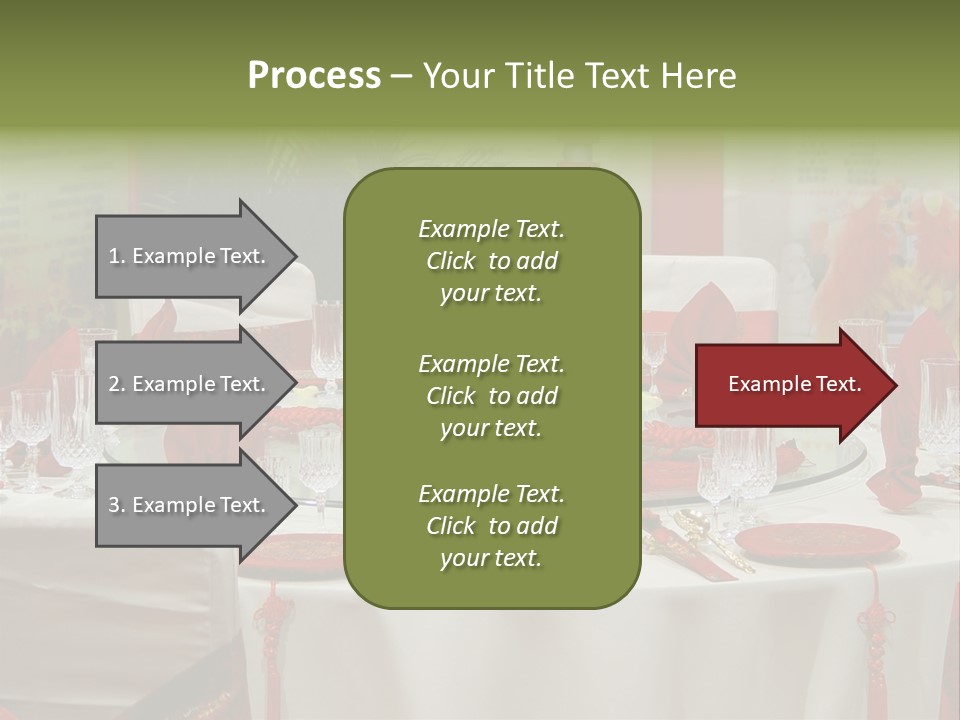 Process – Your Title Text Here

1. Example Text.

2. Example Text.

3. Example Text.

Example Text. Click to add your text.

Example Text. Click to add your text.

Example Text. Click to add your text.

Example Text.